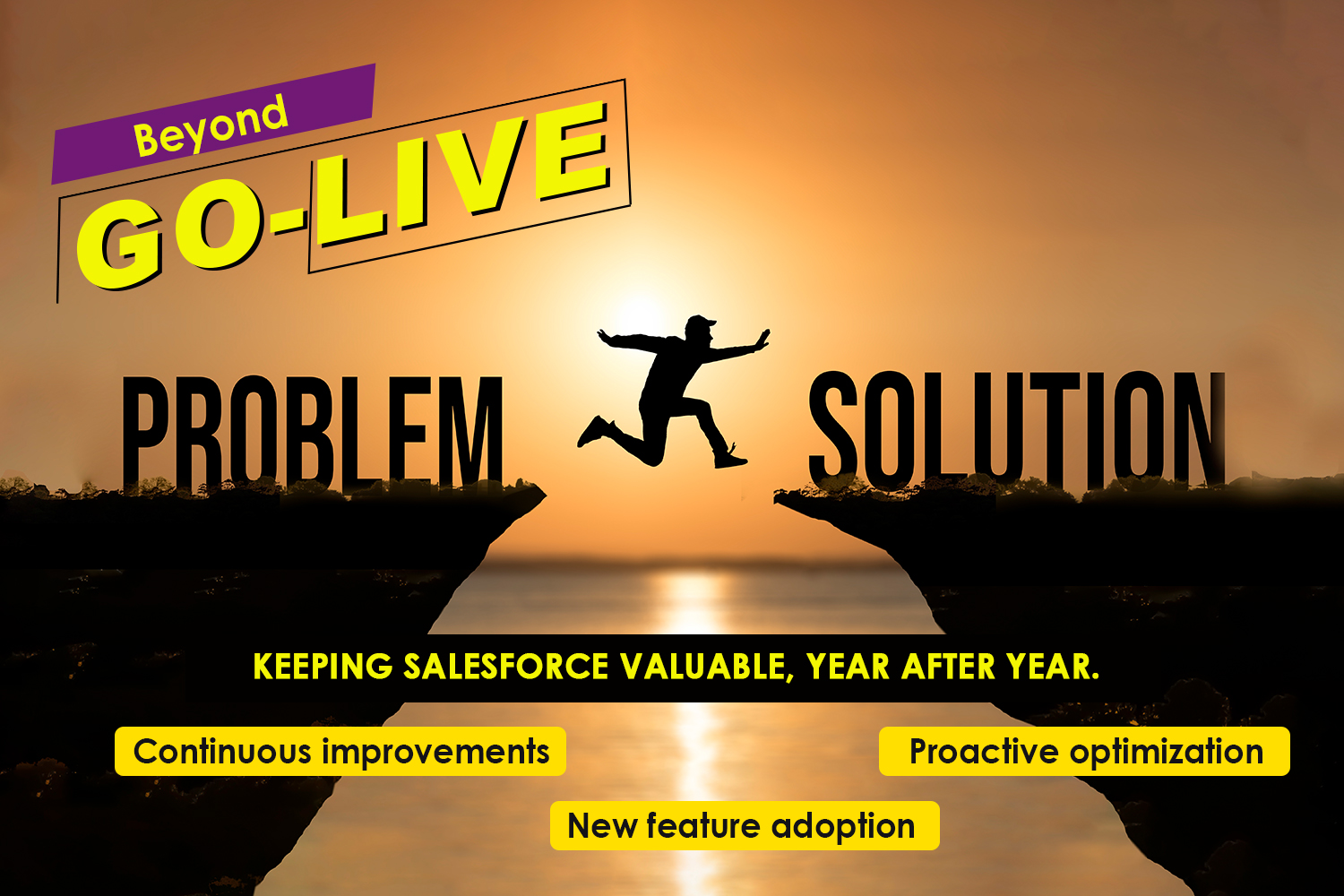 Beyond
GO-LIVE

PROBLEM

SOLUTION

KEEPING SALESFORCE VALUABLE, YEAR AFTER YEAR.

Continuous improvements

Proactive optimization

New feature adoption